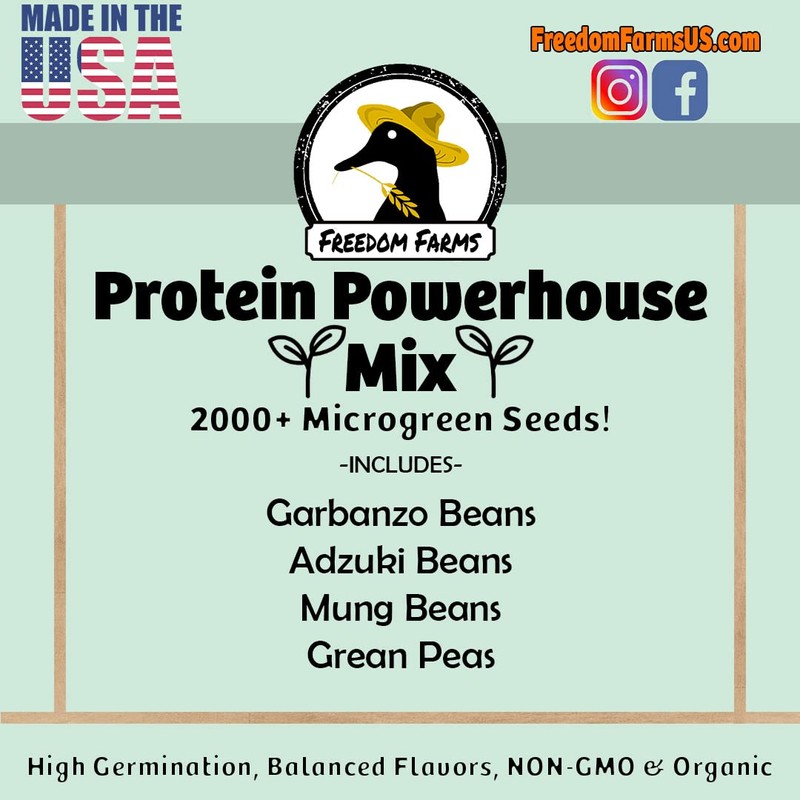 MADE IN THE USA

FreedomFarmsUS.com

FREEDOM FARMS

Protein Powerhouse Mix

2000+ Microgreen Seeds!

-INCLUDES-

Garbanzo Beans
Adzuki Beans
Mung Beans
Grean Peas

High Germination, Balanced Flavors, NON-GMO & Organic